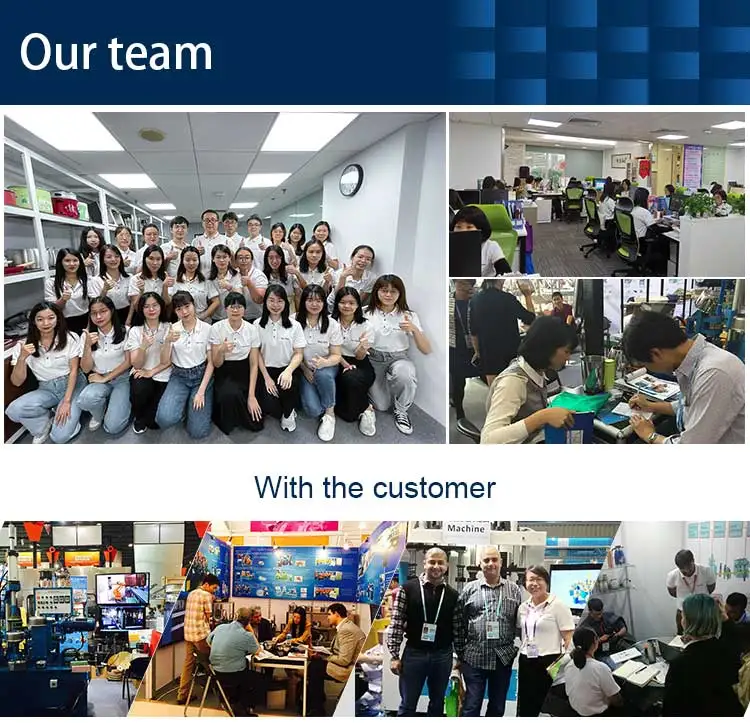 Our team

With the customer

Machine